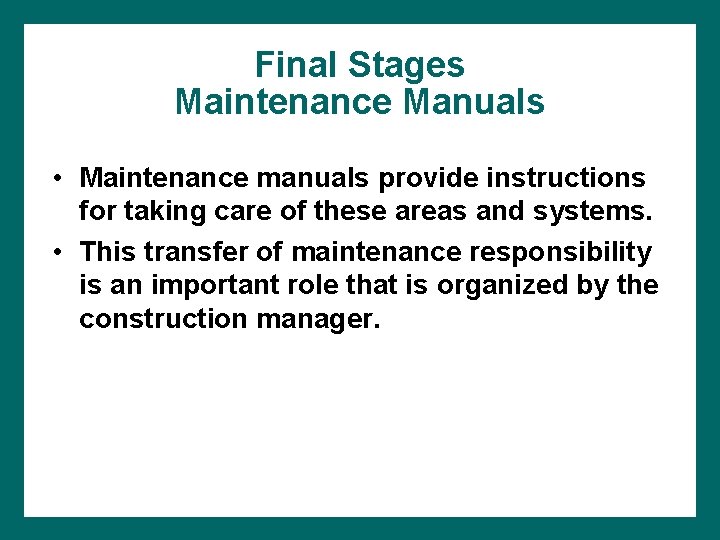 Final Stages
Maintenance Manuals

• Maintenance manuals provide instructions for taking care of these areas and systems.
• This transfer of maintenance responsibility is an important role that is organized by the construction manager.